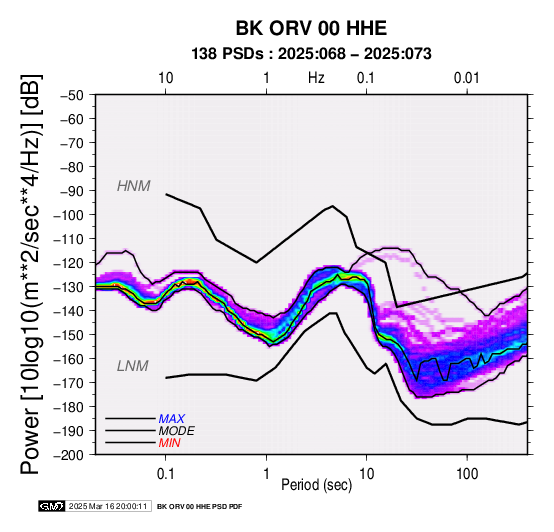 BK ORV 00 HHE
138 PSDs : 2025:068 – 2025:073

10
1
Hz
0.1
0.01

Power [10log10(m**2/sec**4/Hz)] [dB]

−50
−60
−70
−80
−90
−100
−110
−120
−130
−140
−150
−160
−170
−180
−190
−200

HNM
LNM

MAX
MODE
MIN

0.1
1
10
100
Period (sec)

GMT 2025 Mar 16 20:00:11 BK ORV 00 HHE PSD PDF